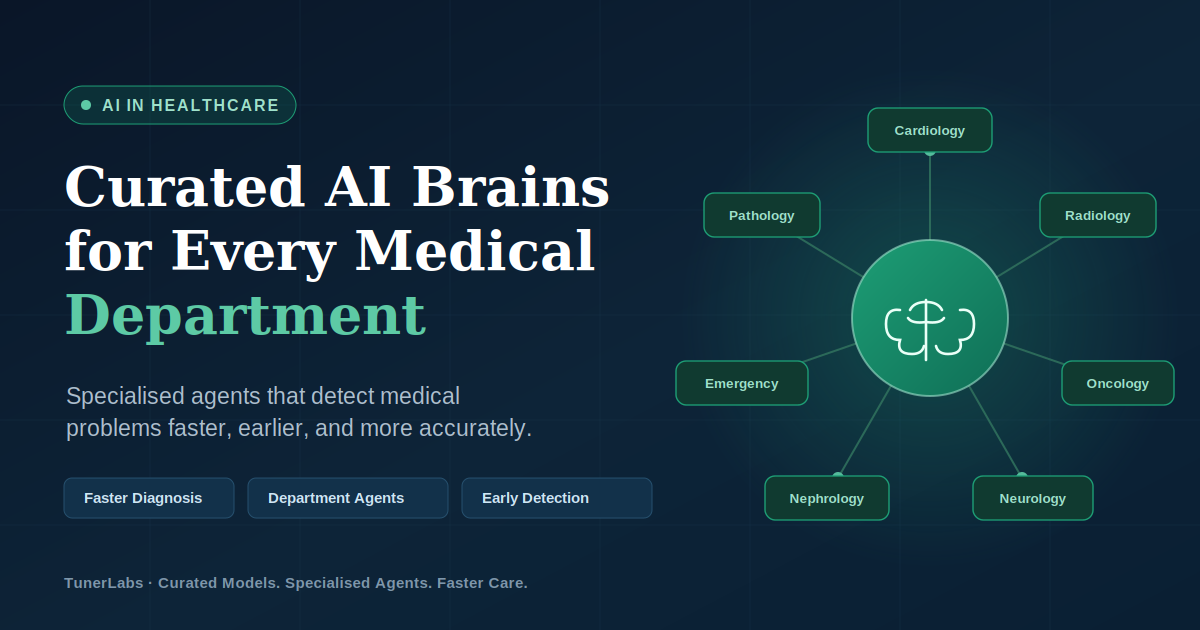 AI IN HEALTHCARE

Curated AI Brains for Every Medical Department

Specialised agents that detect medical problems faster, earlier, and more accurately.

Faster Diagnosis

Department Agents

Early Detection

TunerLabs · Curated Models. Specialised Agents. Faster Care.

Cardiology

Pathology

Radiology

Emergency

Oncology

Nephrology

Neurology